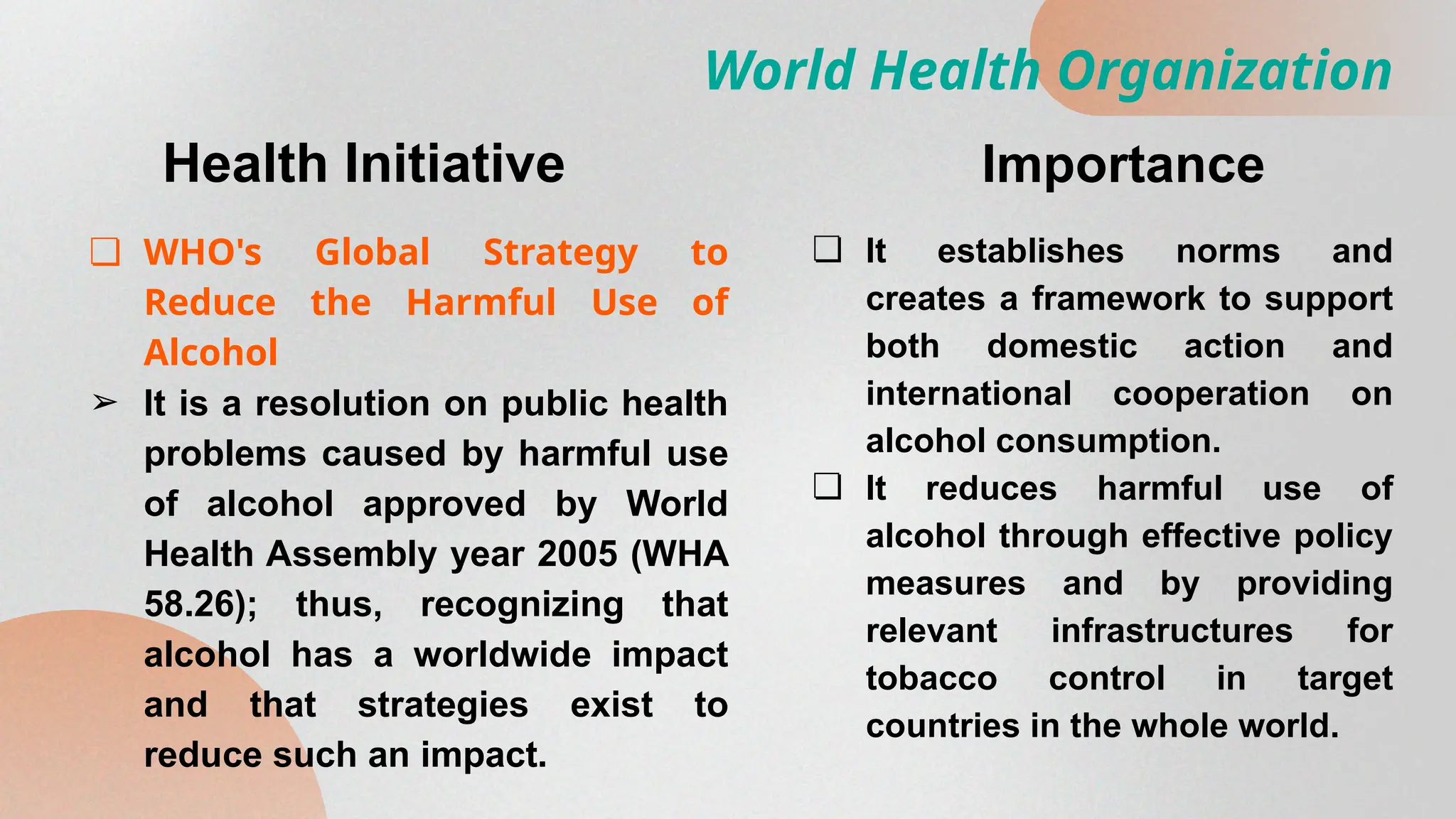 World Health Organization

Health Initiative

❑ WHO's Global Strategy to Reduce the Harmful Use of Alcohol

➢ It is a resolution on public health problems caused by harmful use of alcohol approved by World Health Assembly year 2005 (WHA 58.26); thus, recognizing that alcohol has a worldwide impact and that strategies exist to reduce such an impact.

Importance

❑ It establishes norms and creates a framework to support both domestic action and international cooperation on alcohol consumption.

❑ It reduces harmful use of alcohol through effective policy measures and by providing relevant infrastructures for tobacco control in target countries in the whole world.